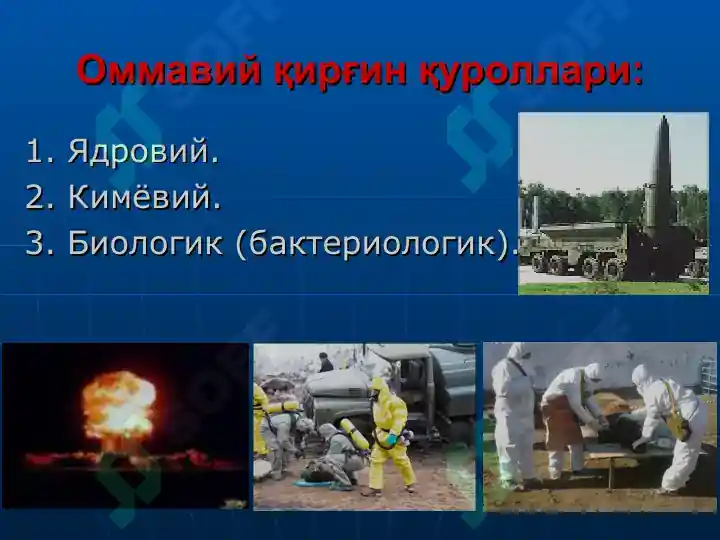 Оммавий қирғин қуроллари:

1. Ядровий.
2. Кимёвий.
3. Биологик (бактериологик).